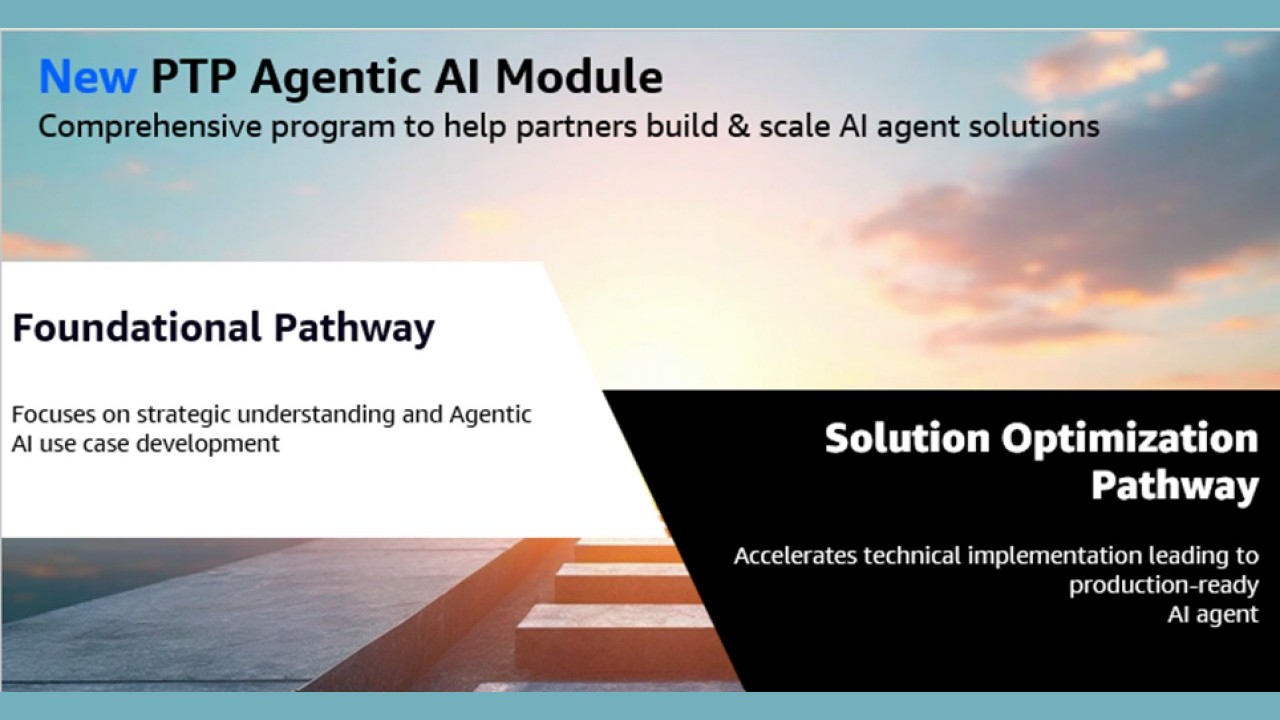 New PTP Agentic AI Module
Comprehensive program to help partners build & scale AI agent solutions

Foundational Pathway

Focuses on strategic understanding and Agentic AI use case development

Solution Optimization Pathway

Accelerates technical implementation leading to production-ready AI agent